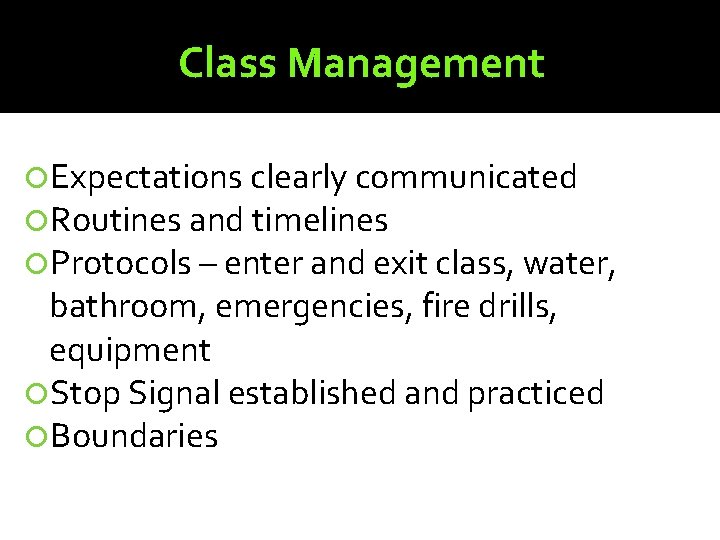 Class Management

Expectations clearly communicated
Routines and timelines
Protocols – enter and exit class, water, bathroom, emergencies, fire drills, equipment
Stop Signal established and practiced
Boundaries